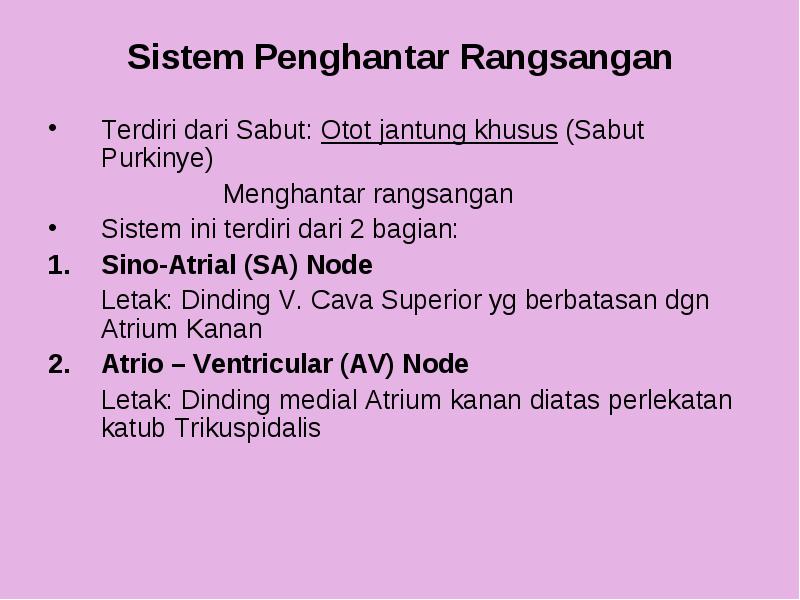 Sistem Penghantar Rangsangan

• Terdiri dari Sabut: Otot jantung khusus (Sabut Purkinye)

Menghantar rangsangan

• Sistem ini terdiri dari 2 bagian:

1. Sino-Atrial (SA) Node

Letak: Dinding V. Cava Superior yg berbatasan dgn Atrium Kanan

2. Atrio – Ventricular (AV) Node

Letak: Dinding medial Atrium kanan diatas perlekatan katub Trikuspidalis